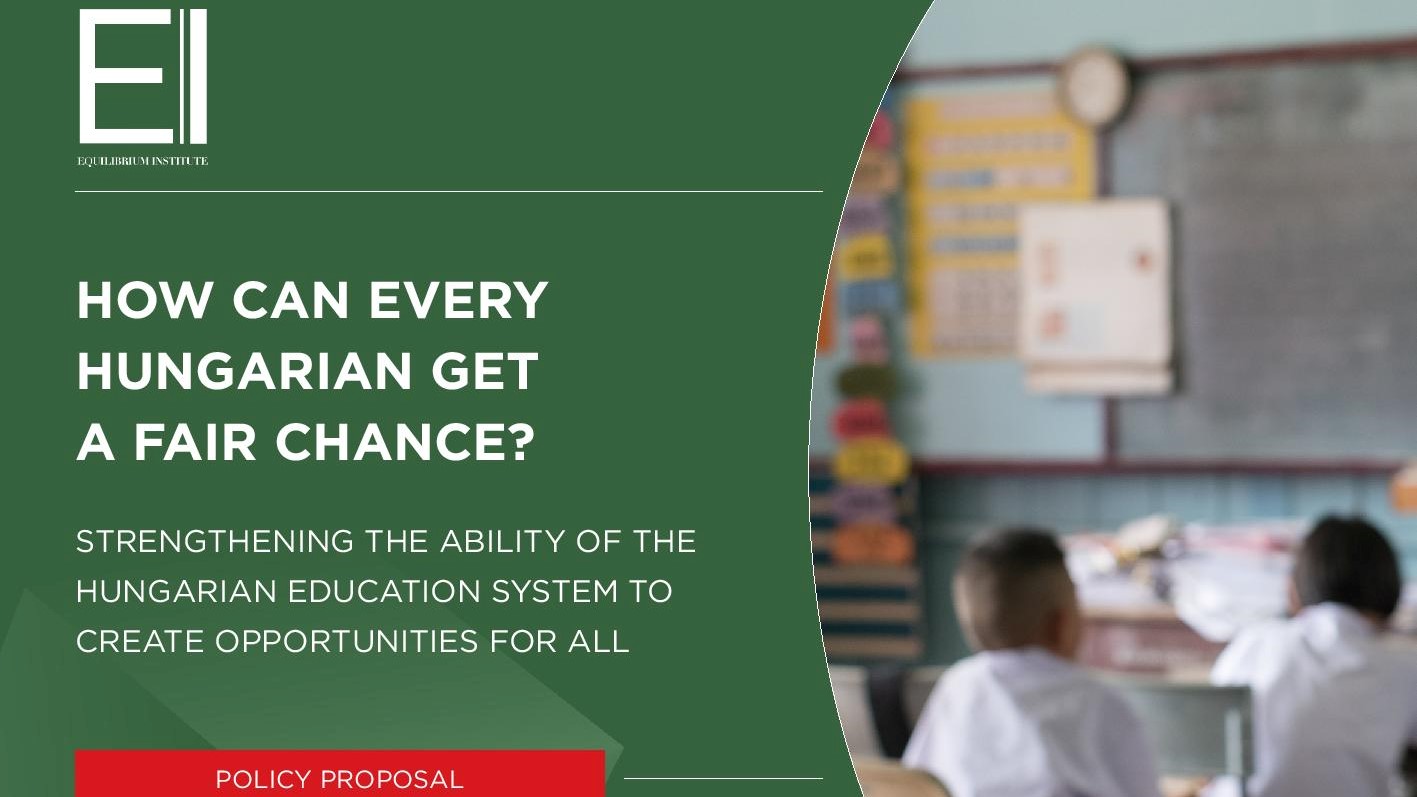 EI

EQUILIBRIUM INSTITUTE

HOW CAN EVERY HUNGARIAN GET A FAIR CHANCE?

STRENGTHENING THE ABILITY OF THE HUNGARIAN EDUCATION SYSTEM TO CREATE OPPORTUNITIES FOR ALL

POLICY PROPOSAL